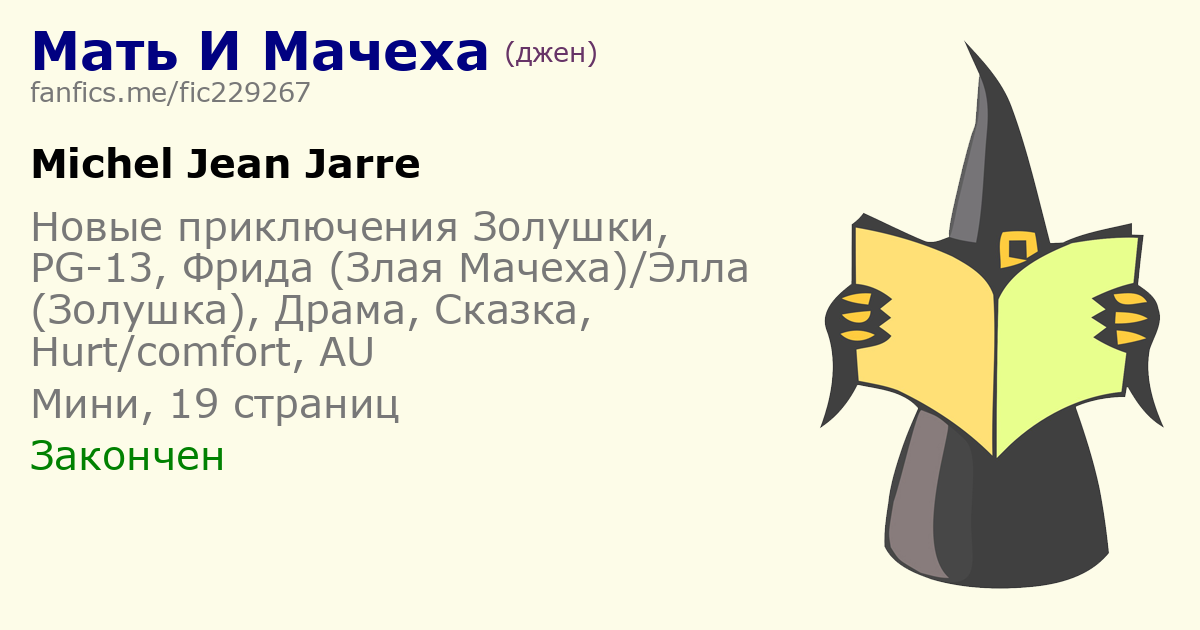 Мать И Мачеха (джен)
fanfics.me/fic229267

Michel Jean Jarre

Новые приключения Золушки, PG-13, Фрида (Злая Мачеха)/Элла (Золушка), Драма, Сказка, Hurt/comfort, AU

Мини, 19 страниц

Закончен